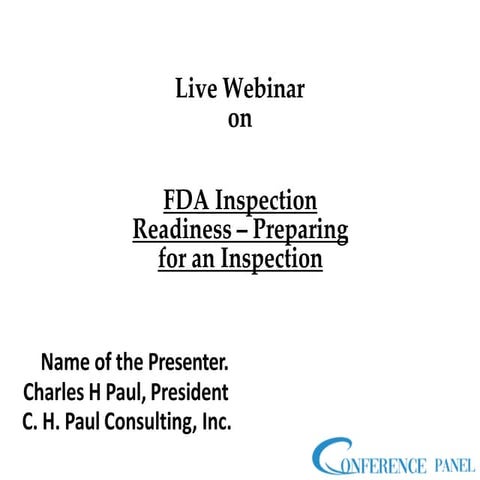 Live Webinar
on

FDA Inspection Readiness – Preparing for an Inspection

Name of the Presenter.
Charles H Paul, President
C. H. Paul Consulting, Inc.

CONFERENCE PANEL